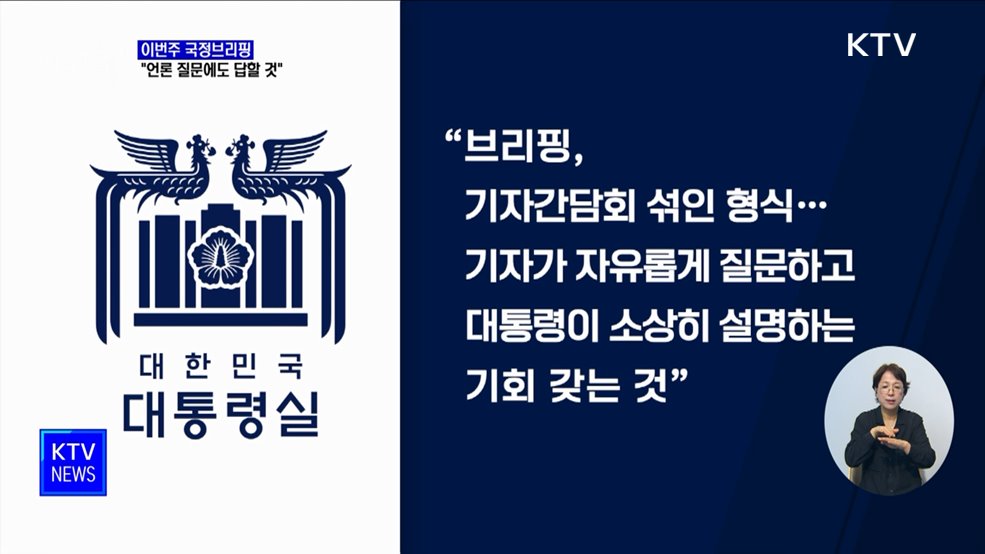 이번주 국정브리핑
"언론 질문에도 답할 것"

대한민국
대통령실

KTV
NEWS

KTV

"브리핑,
기자간담회 섞인 형식…
기자가 자유롭게 질문하고
대통령이 소상히 설명하는
기회 갖는 것"